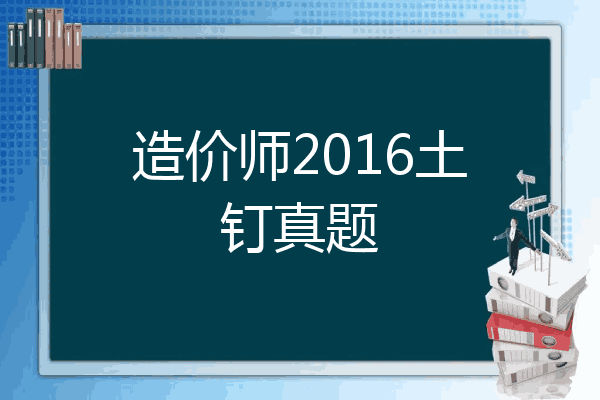 造价师2016土钉真题